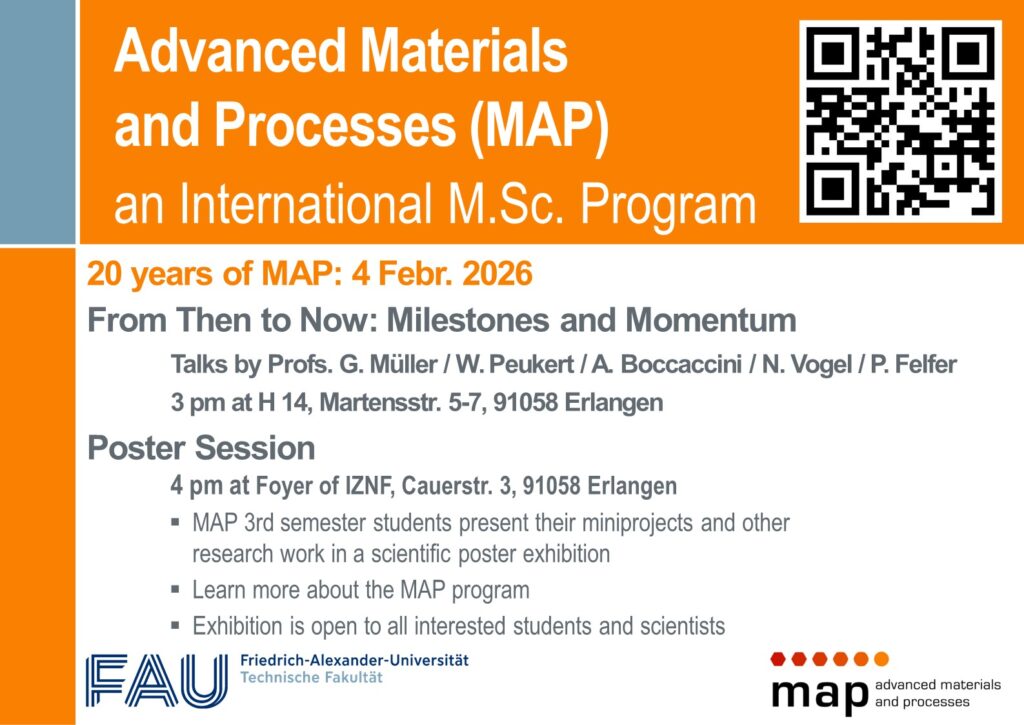 Advanced Materials and Processes (MAP)
an International M.Sc. Program

20 years of MAP: 4 Febr. 2026

From Then to Now: Milestones and Momentum

Talks by Profs. G. Müller / W. Peukert / A. Boccaccini / N. Vogel / P. Felfer

3 pm at H 14, Martensstr. 5-7, 91058 Erlangen

Poster Session

4 pm at Foyer of IZNF, Cauerstr. 3, 91058 Erlangen

▪ MAP 3rd semester students present their miniprojects and other research work in a scientific poster exhibition

▪ Learn more about the MAP program

▪ Exhibition is open to all interested students and scientists

FAU Friedrich-Alexander-Universität Technische Fakultät

map advanced materials and processes